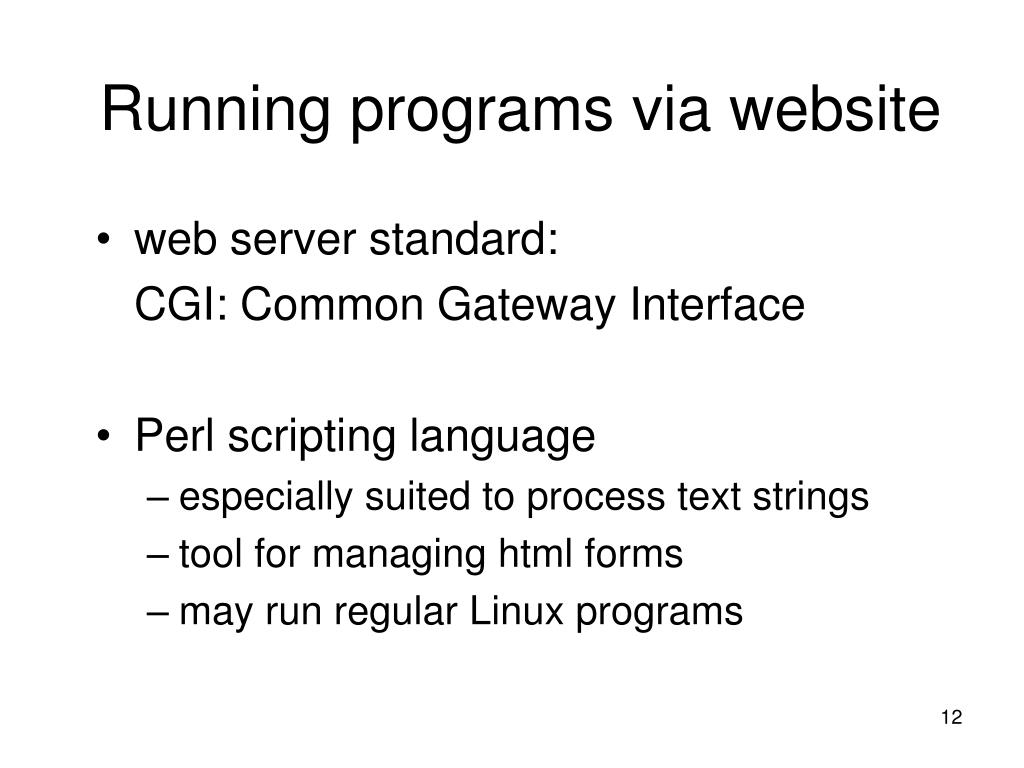 Running programs via website

• web server standard:
CGI: Common Gateway Interface

• Perl scripting language
– especially suited to process text strings
– tool for managing html forms
– may run regular Linux programs

12